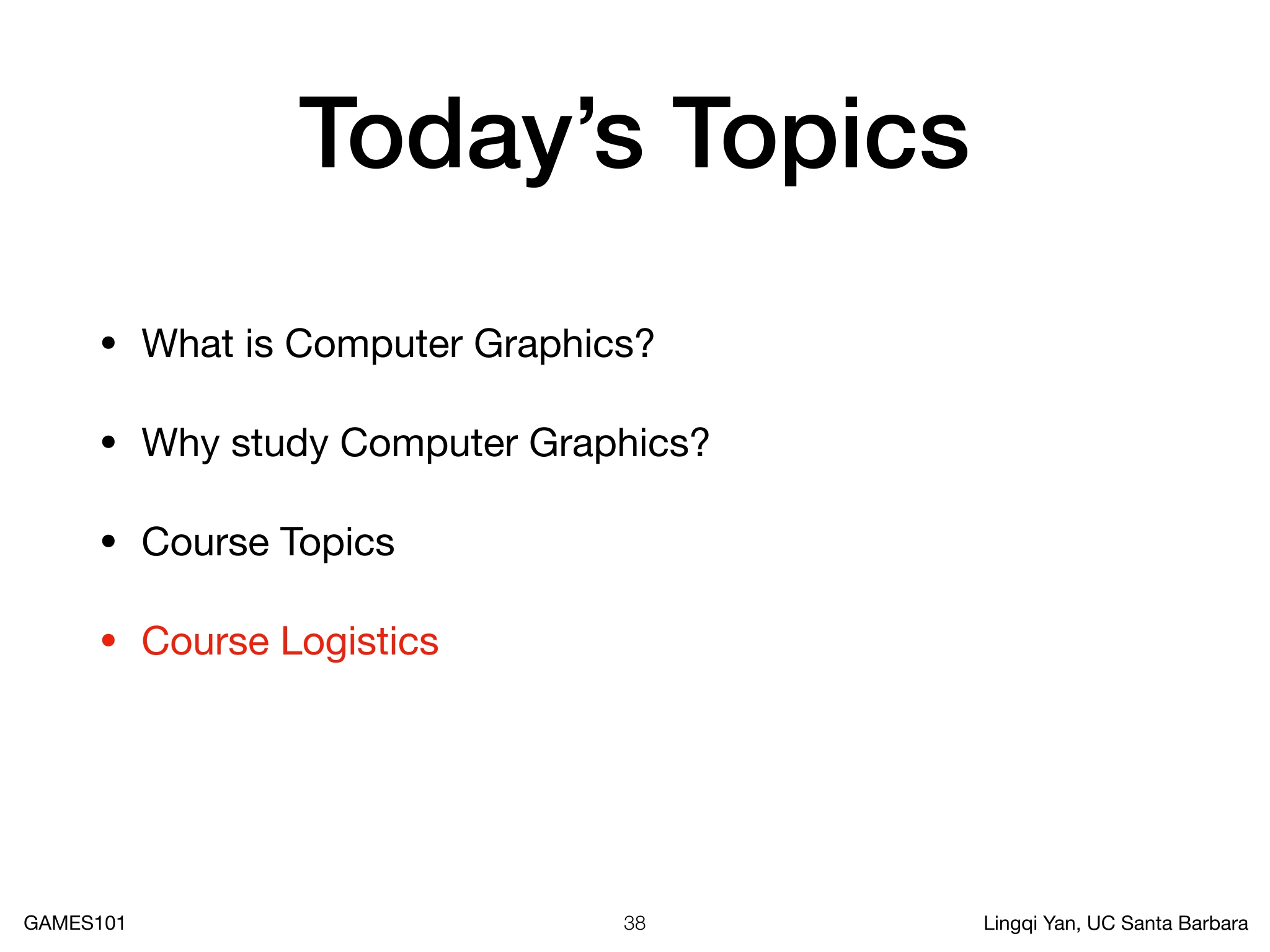 Today’s Topics

• What is Computer Graphics?

• Why study Computer Graphics?

• Course Topics

• Course Logistics

GAMES101

38

Lingqi Yan, UC Santa Barbara